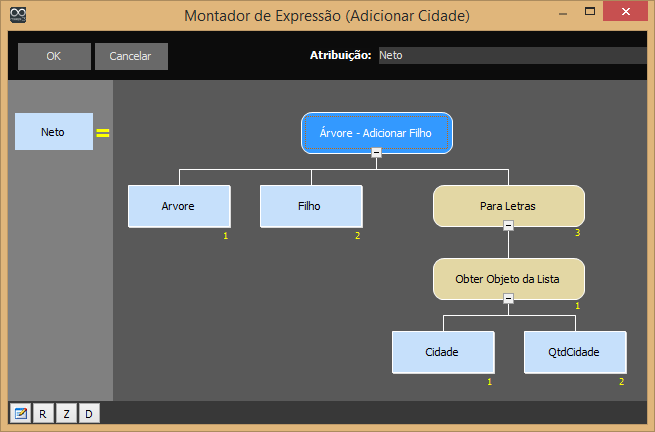 Montador de Expressão (Adicionar Cidade)

OK Cancelar Atribuição: Neto

Neto =

Árvore - Adicionar Filho

Arvore 1

Filho 2

Para Letras 3

Obter Objeto da Lista 1

Cidade 1

QtdCidade 2

R Z D